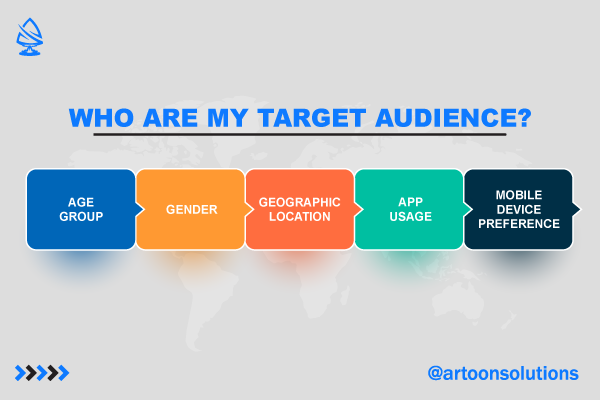 WHO ARE MY TARGET AUDIENCE?

AGE GROUP

GENDER

GEOGRAPHIC LOCATION

APP USAGE

MOBILE DEVICE PREFERENCE

@artoonsolutions